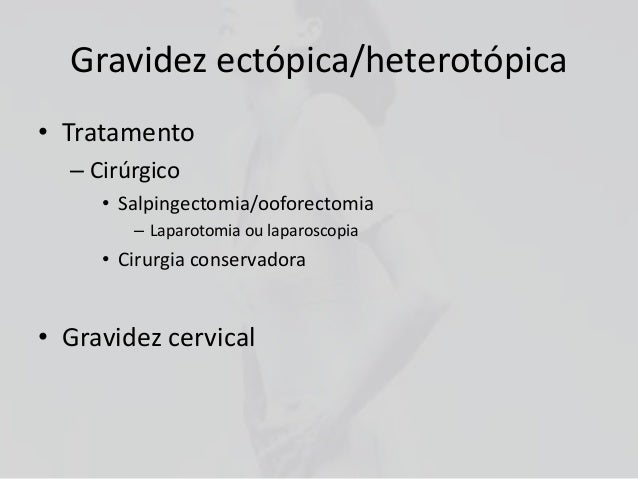 Gravidez ectópica/heterotópica

• Tratamento
– Cirúrgico
• Salpingectomia/ooforectomia
– Laparotomia ou laparoscopia
• Cirurgia conservadora

• Gravidez cervical